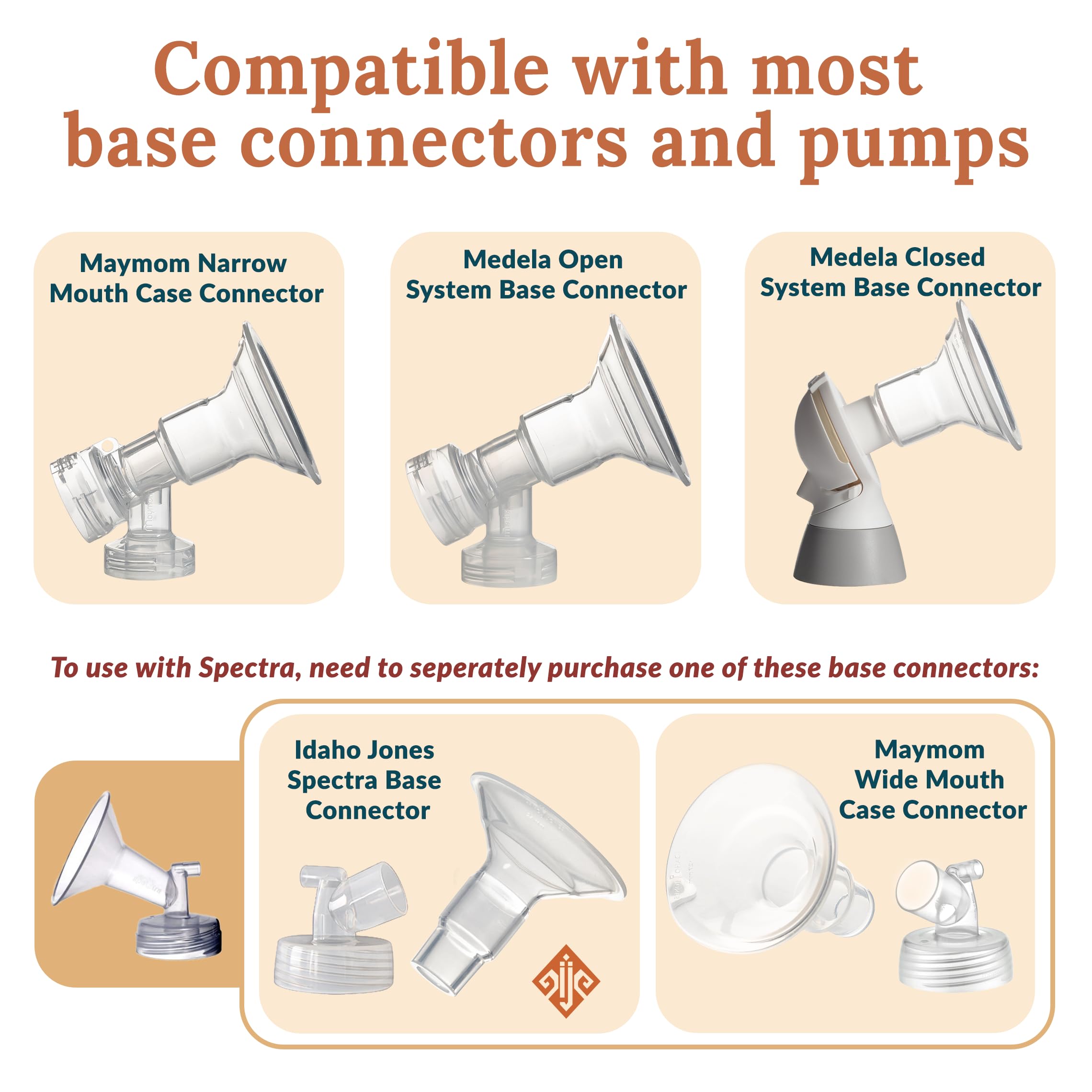 Compatible with most base connectors and pumps

Maymom Narrow Mouth Case Connector

Medela Open System Base Connector

Medela Closed System Base Connector

To use with Spectra, need to seperately purchase one of these base connectors:

Idaho Jones Spectra Base Connector

Maymom Wide Mouth Case Connector